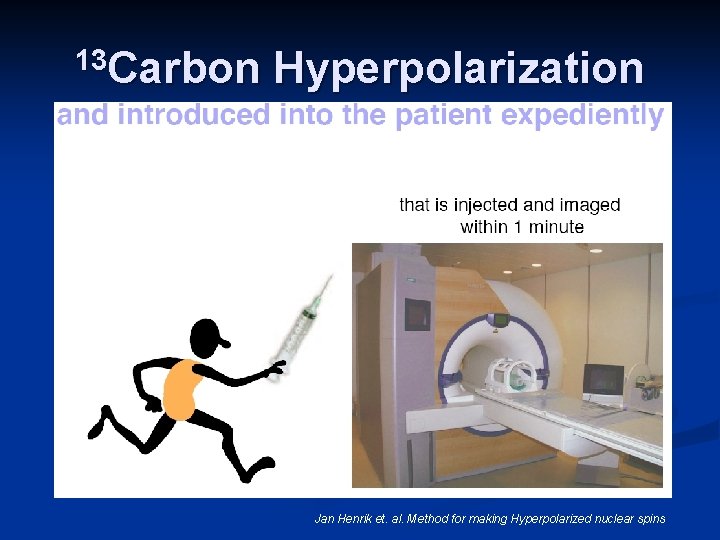 $^{13}$Carbon Hyperpolarization

and introduced into the patient expediently

that is injected and imaged within 1 minute

Jan Henrik et. al. Method for making Hyperpolarized nuclear spins